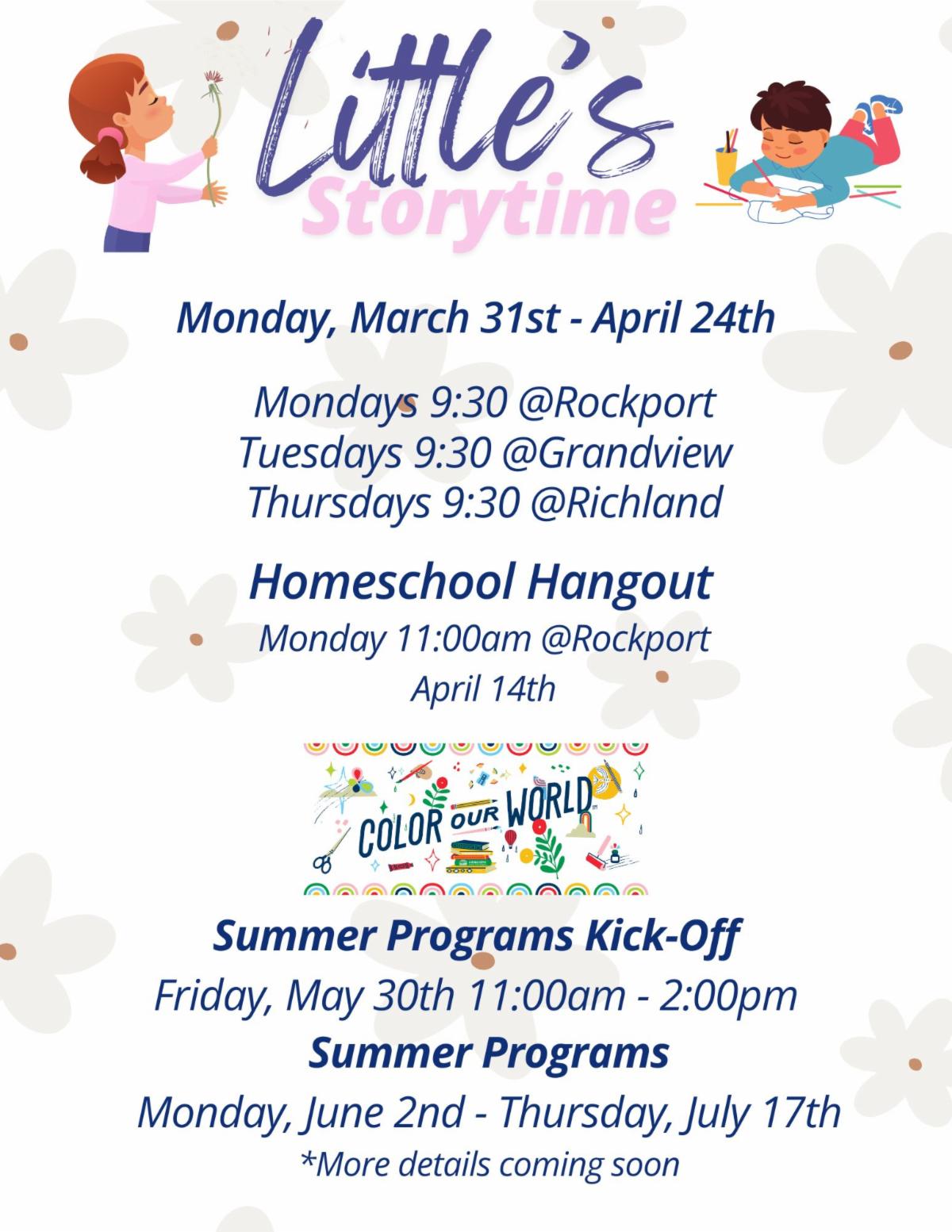 Little's
Storytime

Monday, March 31st - April 24th

Mondays 9:30 @Rockport
Tuesdays 9:30 @Grandview
Thursdays 9:30 @Richland

Homeschool Hangout
Monday 11:00am @Rockport
April 14th

COLOR OUR WORLD

Summer Programs Kick-Off
Friday, May 30th 11:00am - 2:00pm
Summer Programs
Monday, June 2nd - Thursday, July 17th
*More details coming soon